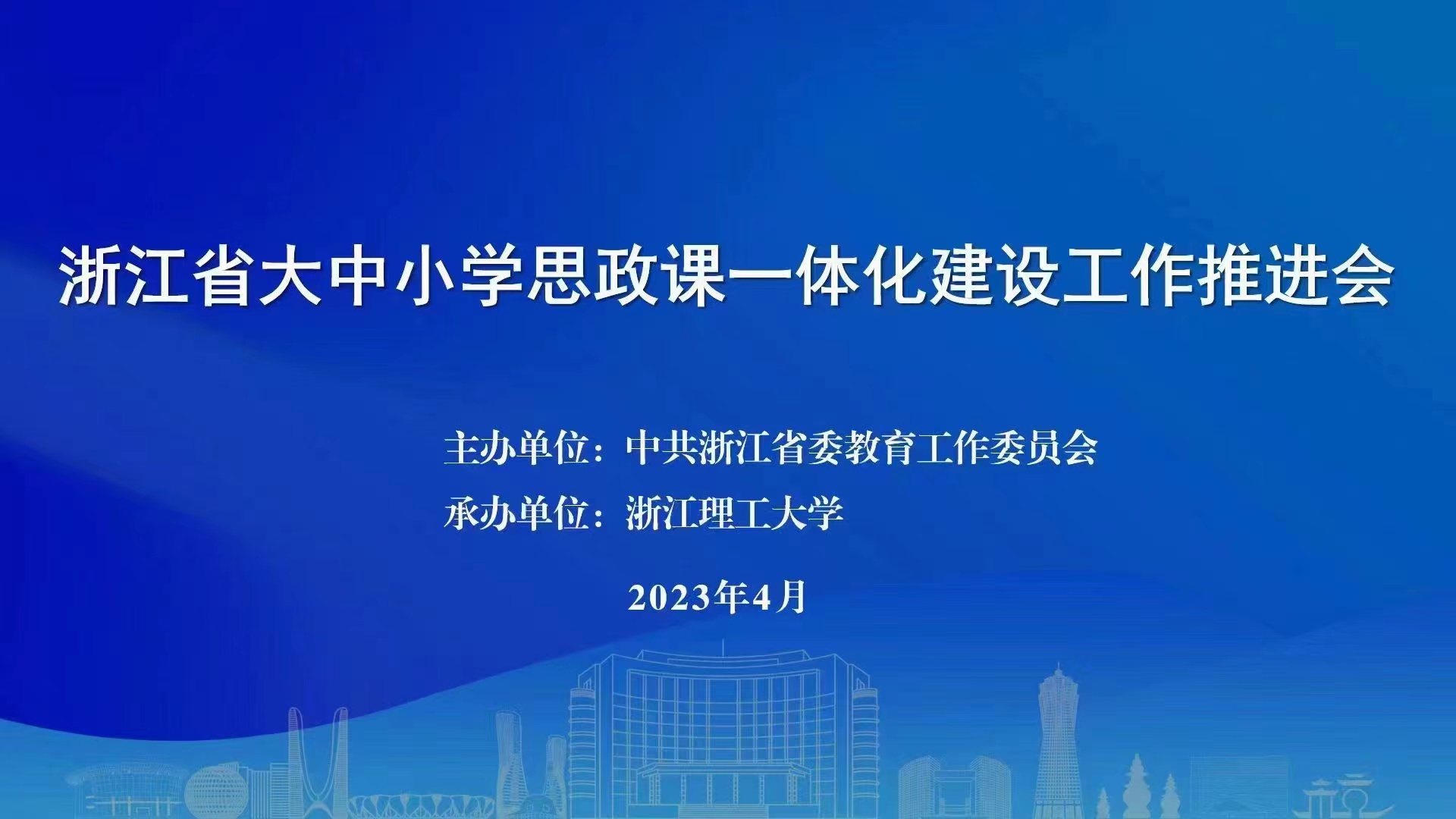 浙江省大中小学思政课一体化建设工作推进会

主办单位：中共浙江省委教育工作委员会
承办单位：浙江理工大学

2023年4月